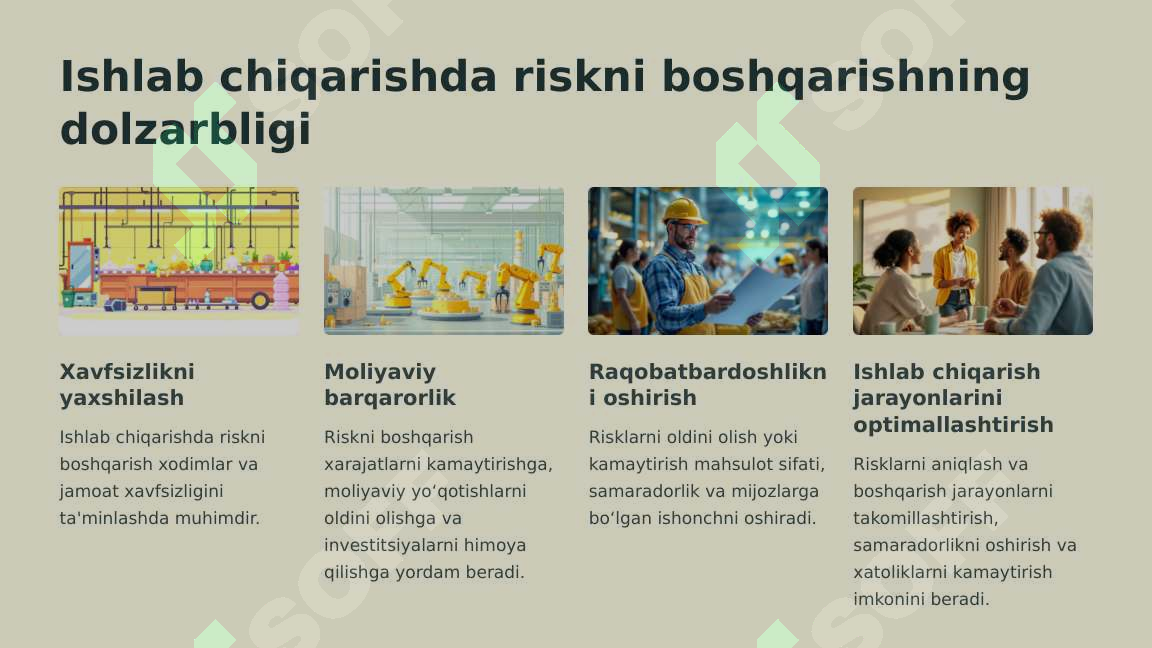 Ishlab chiqarishda riskni boshqarishning dolzarbligi

Xavfsizlikni yaxshilash

Ishlab chiqarishda riskni boshqarish xodimlar va jamoat xavfsizligini ta'minlashda muhimdir.

Moliyaviy barqarorlik

Riskni boshqarish xarajatlarni kamaytirishga, moliyaviy yo‘qotishlarni oldini olishga va investitsiyalarni himoya qilishga yordam beradi.

Raqobatbardoshlikni oshirish

Risklarni oldini olish yoki kamaytirish mahsulot sifati, samaradorlik va mijozlarga bo‘lgan ishonchni oshiradi.

Ishlab chiqarish jarayonlarini optimallashtirish

Risklarni aniqlash va boshqarish jarayonlarni takomillashtirish, samaradorlikni oshirish va xatoliklarni kamaytirish imkonini beradi.